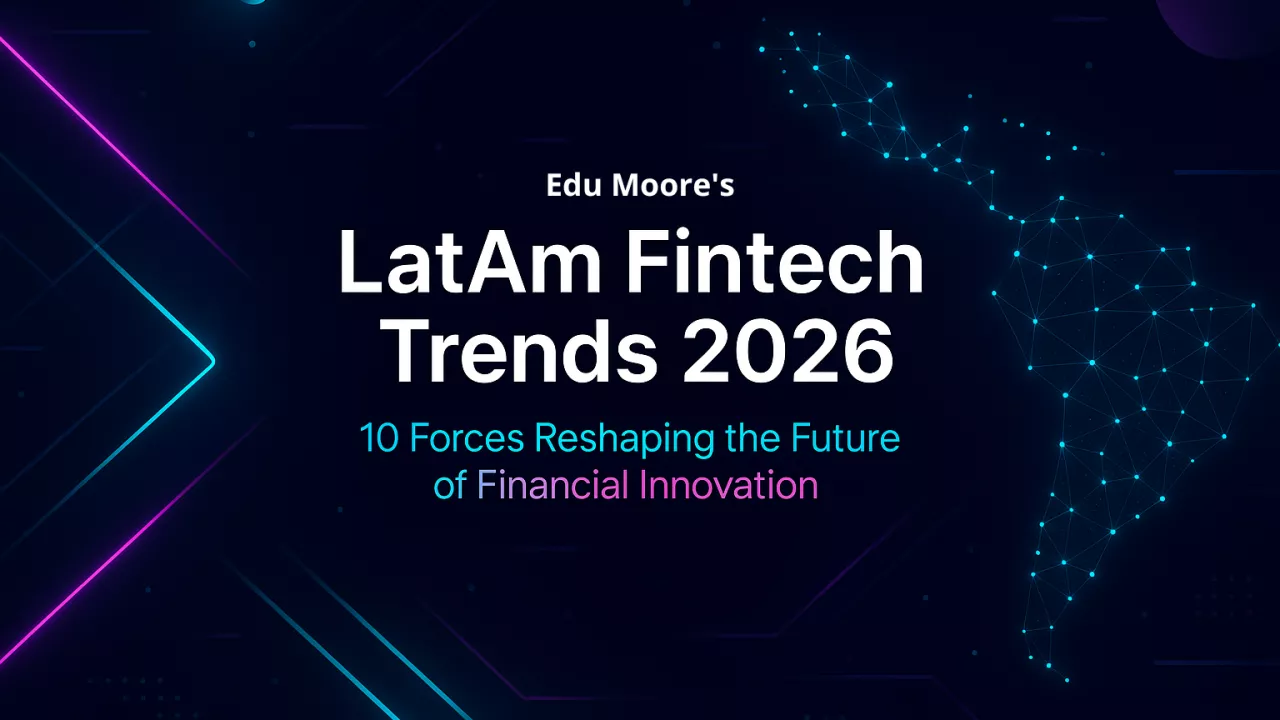 Edu Moore's

LatAm Fintech Trends 2026

10 Forces Reshaping the Future of Financial Innovation